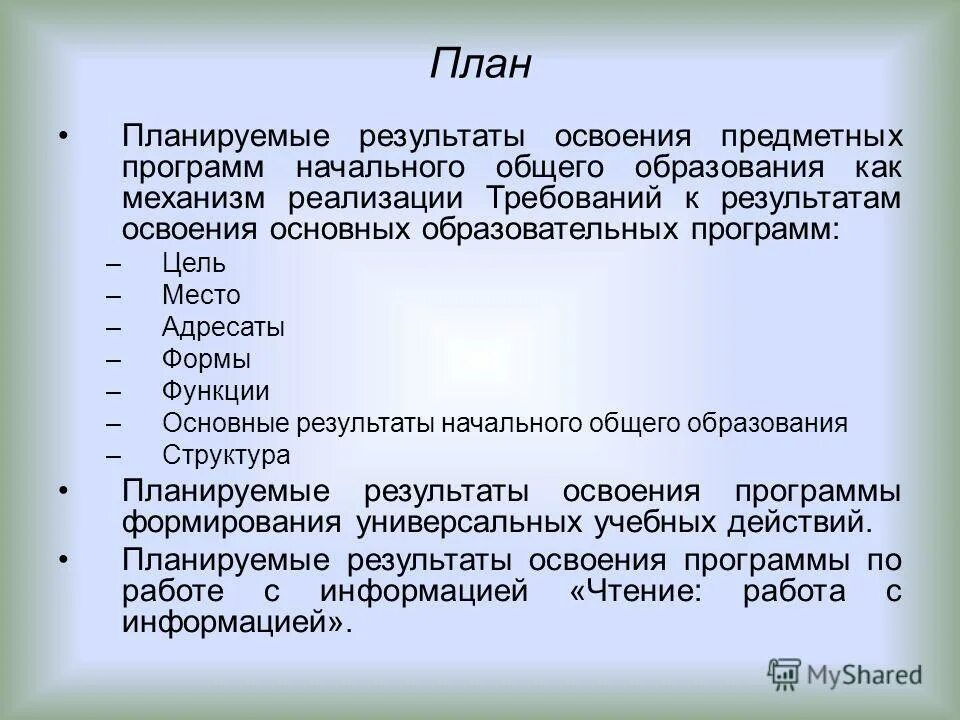 План

• Планируемые результаты освоения предметных программ начального общего образования как механизм реализации Требований к результатам освоения основных образовательных программ:
– Цель
– Место
– Адресаты
– Формы
– Функции
– Основные результаты начального общего образования
– Структура
• Планируемые результаты освоения программы формирования универсальных учебных действий.
• Планируемые результаты освоения программы по работе с информацией «Чтение: работа с информацией».

MyShared